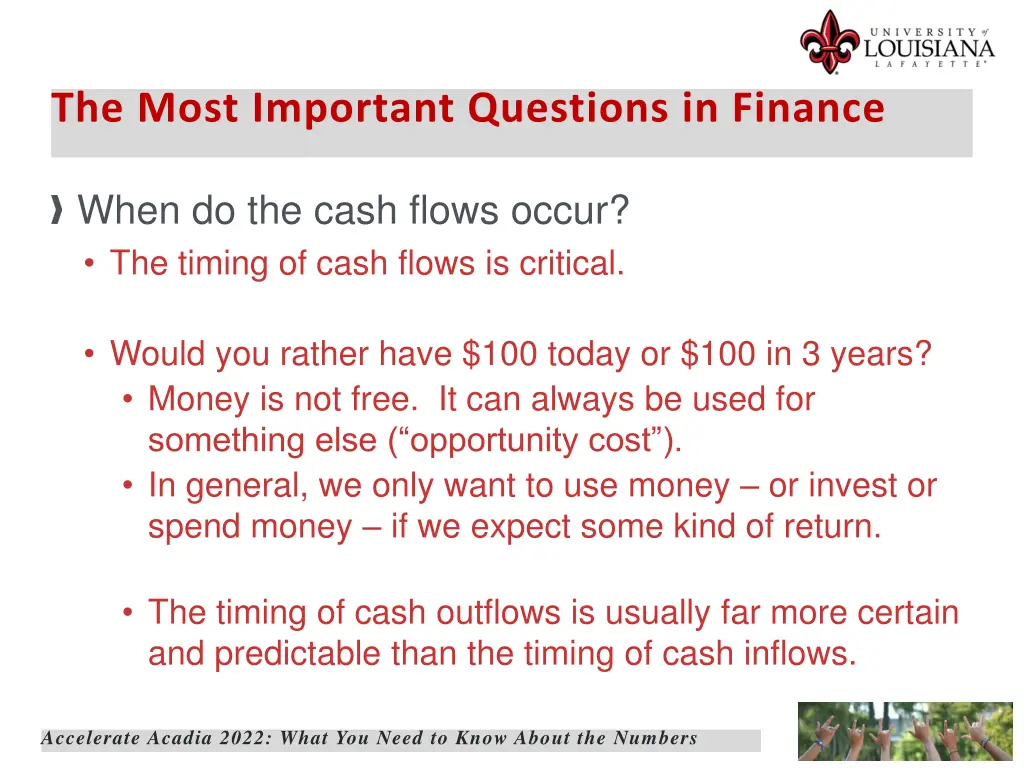 UNIVERSITY of LOUISIANA LAFAYETTE

The Most Important Questions in Finance

When do the cash flows occur?

• The timing of cash flows is critical.

• Would you rather have \$100 today or \$100 in 3 years?

• Money is not free. It can always be used for something else (“opportunity cost”).

• In general, we only want to use money – or invest or spend money – if we expect some kind of return.

• The timing of cash outflows is usually far more certain and predictable than the timing of cash inflows.

Accelerate Acadia 2022: What You Need to Know About the Numbers